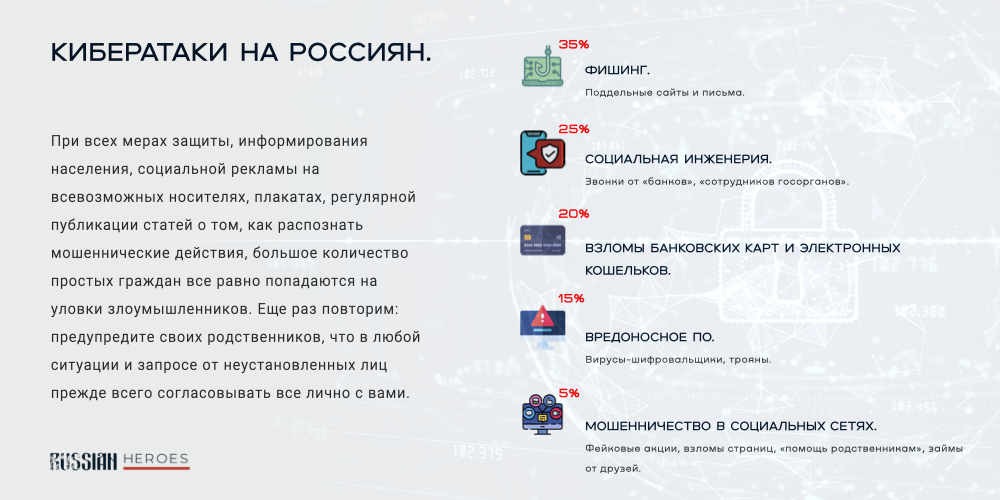 КИБЕРАТАКИ НА РОССИЯН.

При всех мерах защиты, информирования населения, социальной рекламы на всевозможных носителях, плакатах, регулярной публикации статей о том, как распознать мошеннические действия, большое количество простых граждан все равно попадаются на уловки злоумышленников. Еще раз повторим: предупредите своих родственников, что в любой ситуации и запросе от неустановленных лиц прежде всего согласовывать все лично с вами.

RUSSIAN HEROES

35%
ФИШИНГ.
Поддельные сайты и письма.

25%
СОЦИАЛЬНАЯ ИНЖЕНЕРИЯ.
Звонки от «банков», «сотрудников госорганов».

20%
ВЗЛОМЫ БАНКОВСКИХ КАРТ И ЭЛЕКТРОННЫХ КОШЕЛЬКОВ.

15%
ВРЕДОНОСНОЕ ПО.
Вирусы-шифровальщики, трояны.

5%
МОШЕННИЧЕСТВО В СОЦИАЛЬНЫХ СЕТЯХ.
Фейковые акции, взломы страниц, «помощь родственникам», займы от друзей.